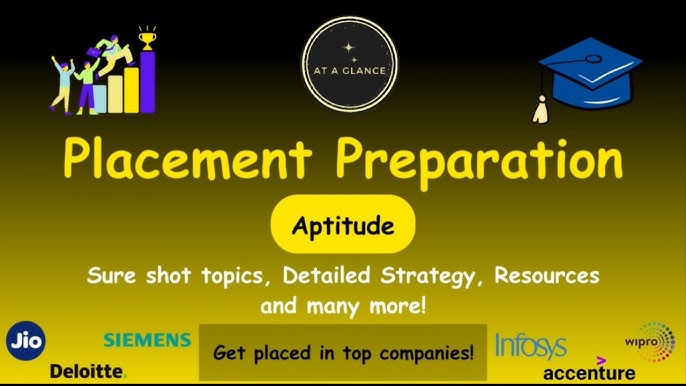 AT A GLANCE

Placement Preparation

Aptitude

Sure shot topics, Detailed Strategy, Resources and many more!

Jio

SIEMENS

Deloitte.

Get placed in top companies!

Infosys

wipro

accenture